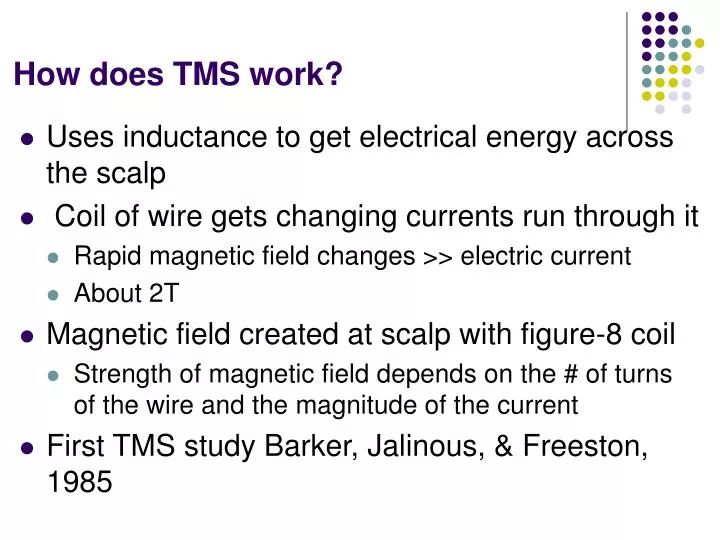 How does TMS work?

- Uses inductance to get electrical energy across the scalp
- Coil of wire gets changing currents run through it
  - Rapid magnetic field changes >> electric current
  - About 2T
- Magnetic field created at scalp with figure-8 coil
  - Strength of magnetic field depends on the # of turns of the wire and the magnitude of the current
- First TMS study Barker, Jalinous, & Freeston, 1985